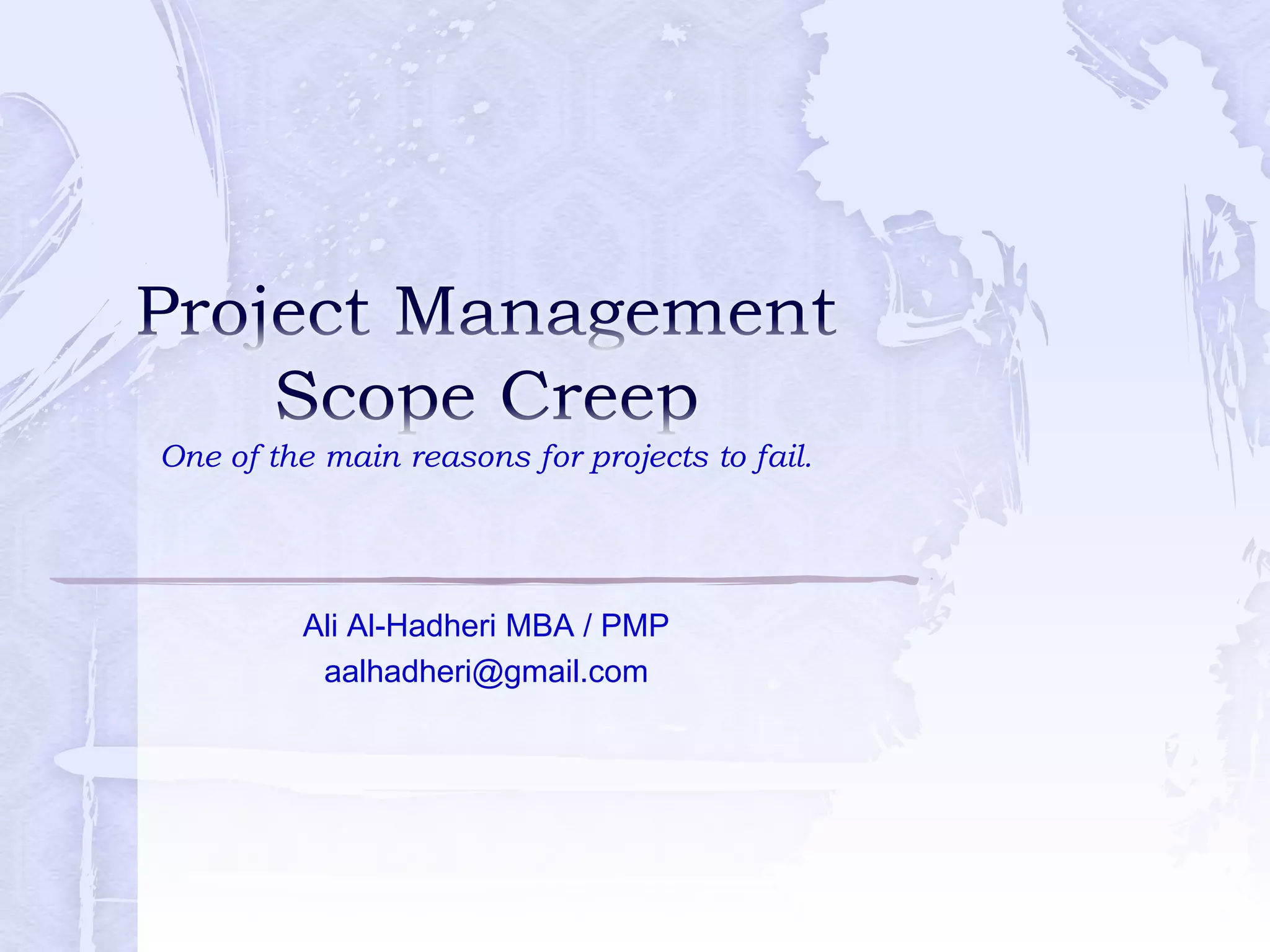 Project Management
Scope Creep

One of the main reasons for projects to fail.

Ali Al-Hadheri MBA / PMP
aalhadheri@gmail.com